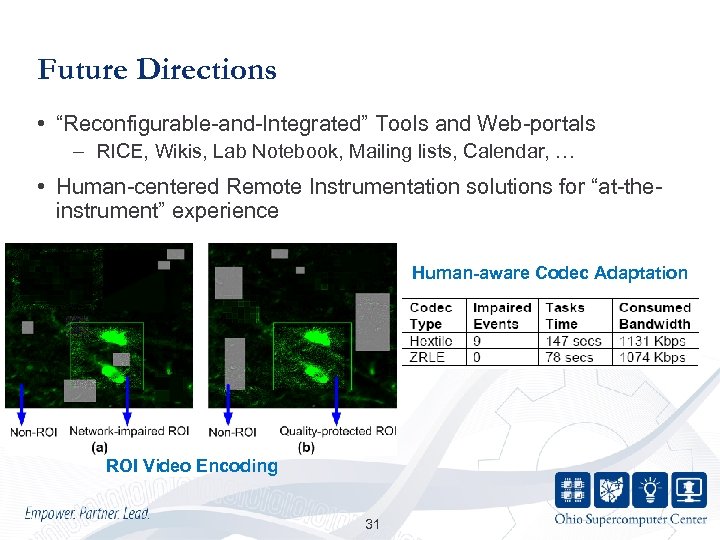 Future Directions

• “Reconfigurable-and-Integrated” Tools and Web-portals
– RICE, Wikis, Lab Notebook, Mailing lists, Calendar, …

• Human-centered Remote Instrumentation solutions for “at-the-instrument” experience

Non-ROI Network-impaired ROI
(a)

Non-ROI Quality-protected ROI
(b)

ROI Video Encoding

Human-aware Codec Adaptation

| Codec Type | Impaired Events | Tasks Time | Consumed Bandwidth |
|---|---|---|---|
| Hextile | 9 | 147 secs | 1131 Kbps |
| ZRLE | 0 | 78 secs | 1074 Kbps |

Empower. Partner. Lead.

31

Ohio Supercomputer Center